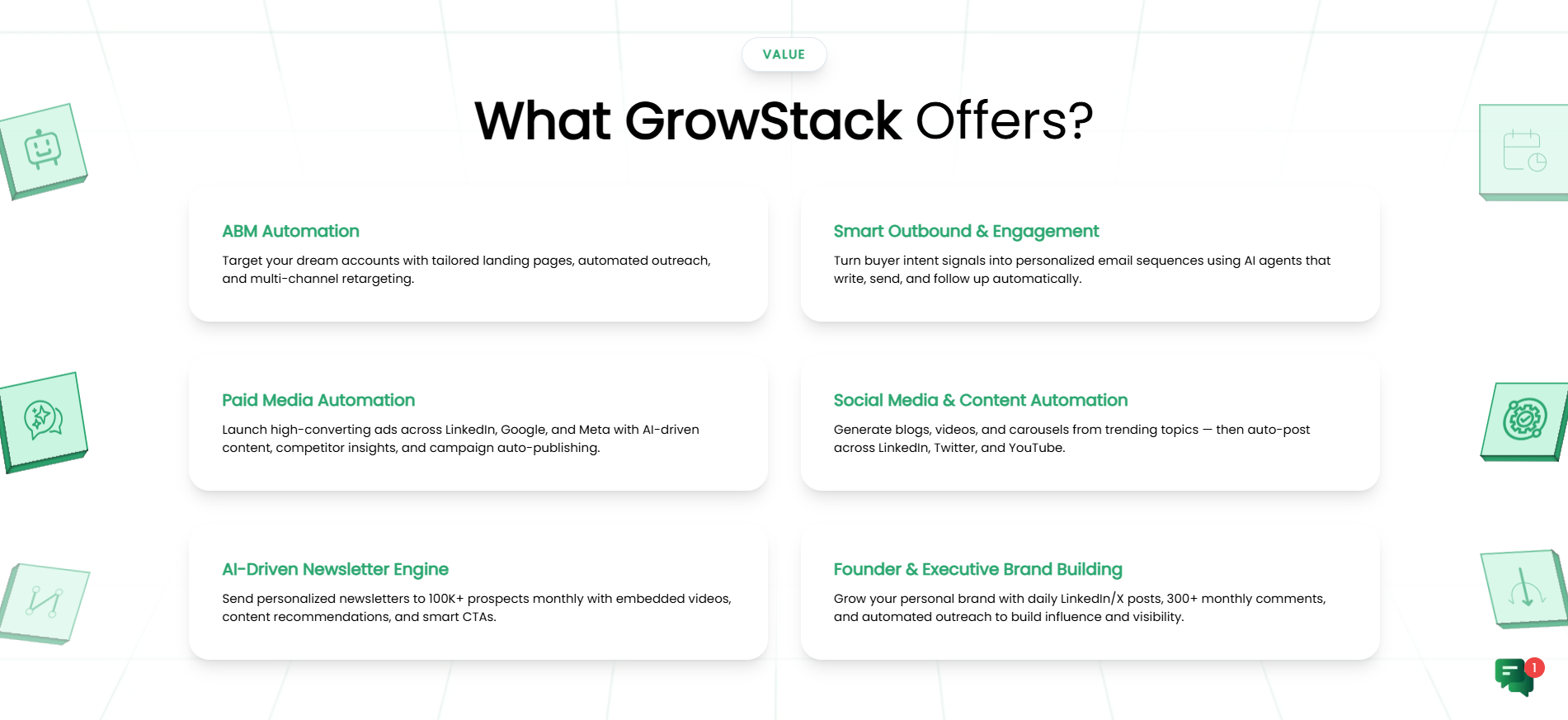 VALUE

What GrowStack Offers?

ABM Automation

Target your dream accounts with tailored landing pages, automated outreach, and multi-channel retargeting.

Smart Outbound & Engagement

Turn buyer intent signals into personalized email sequences using AI agents that write, send, and follow up automatically.

Paid Media Automation

Launch high-converting ads across LinkedIn, Google, and Meta with AI-driven content, competitor insights, and campaign auto-publishing.

Social Media & Content Automation

Generate blogs, videos, and carousels from trending topics — then auto-post across LinkedIn, Twitter, and YouTube.

AI-Driven Newsletter Engine

Send personalized newsletters to 100K+ prospects monthly with embedded videos, content recommendations, and smart CTAs.

Founder & Executive Brand Building

Grow your personal brand with daily LinkedIn/X posts, 300+ monthly comments, and automated outreach to build influence and visibility.

1